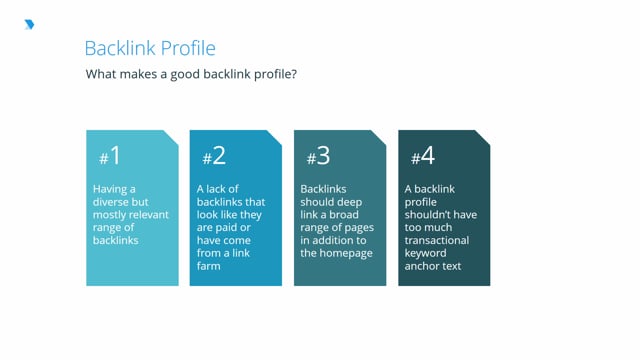 Backlink Profile

What makes a good backlink profile?

#1

Having a diverse but mostly relevant range of backlinks

#2

A lack of backlinks that look like they are paid or have come from a link farm

#3

Backlinks should deep link a broad range of pages in addition to the homepage

#4

A backlink profile shouldn't have too much transactional keyword anchor text